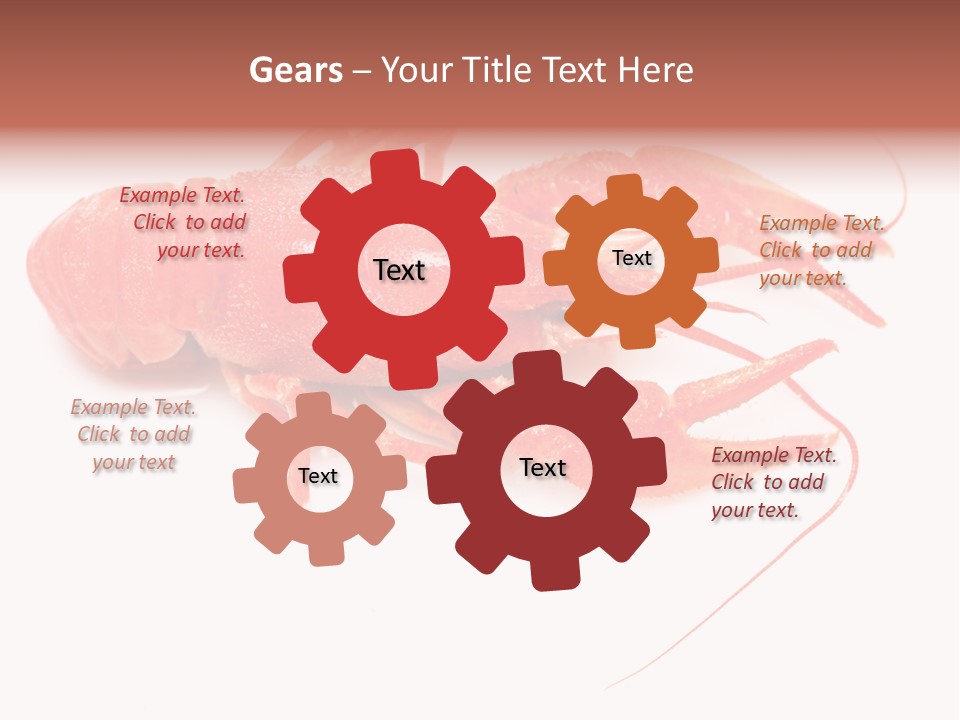 Gears – Your Title Text Here

Example Text. Click to add your text.

Text

Text

Example Text. Click to add your text.

Example Text. Click to add your text

Text

Text

Example Text. Click to add your text.